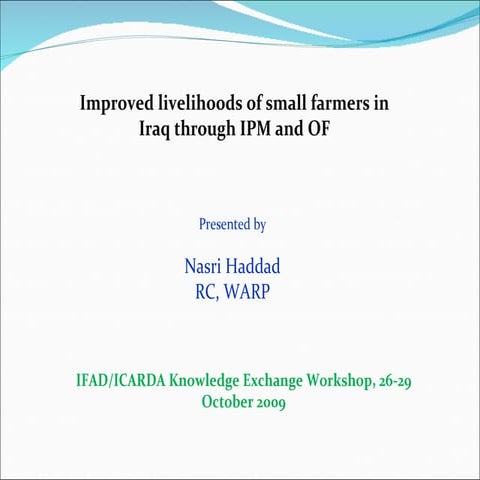 Improved livelihoods of small farmers in Iraq through IPM and OF

Presented by

Nasri Haddad
RC, WARP

IFAD/ICARDA Knowledge Exchange Workshop, 26-29 October 2009